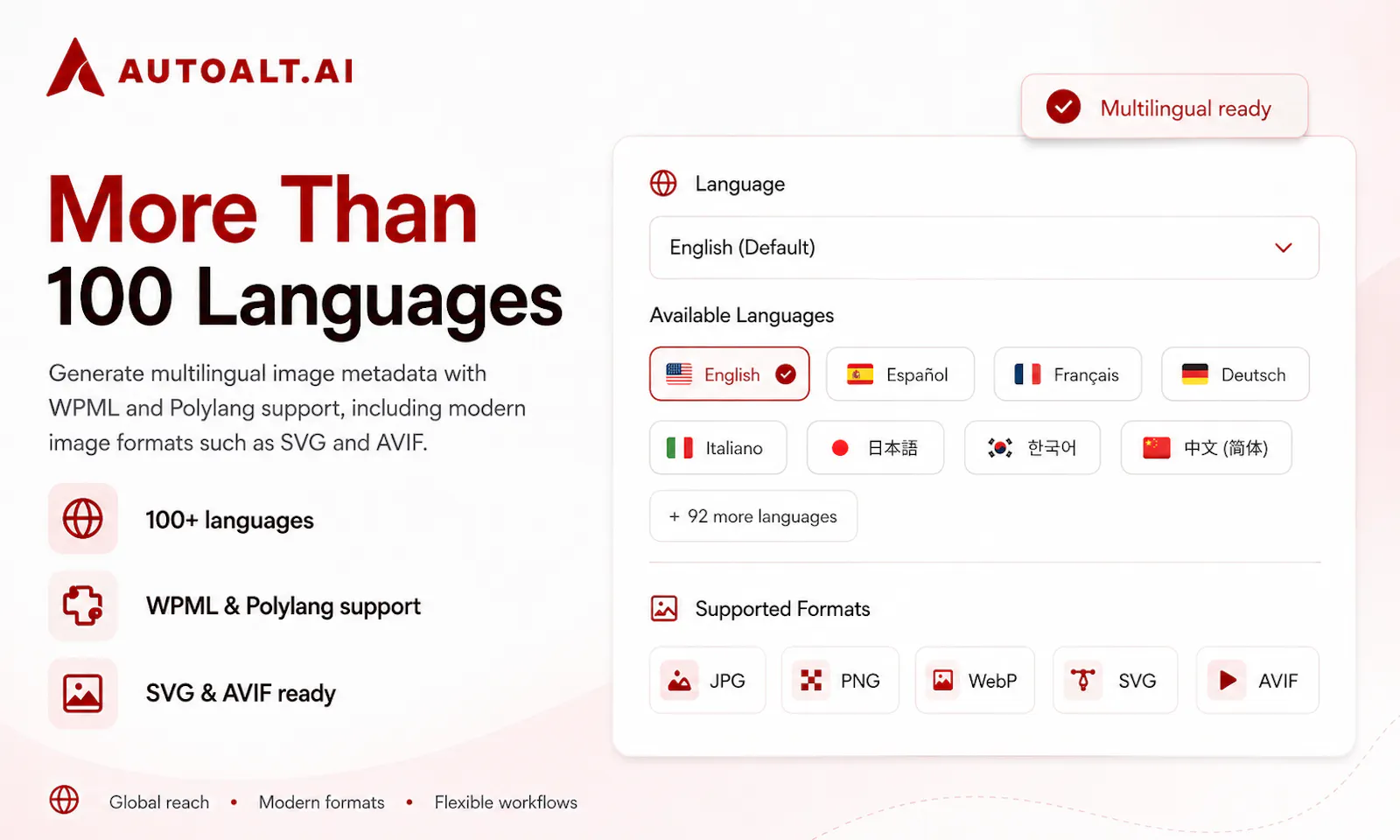 AUTOALT.AI

More Than
100 Languages

Generate multilingual image metadata with WPML and Polylang support, including modern image formats such as SVG and AVIF.

100+ languages

WPML & Polylang support

SVG & AVIF ready

Global reach • Modern formats • Flexible workflows

Multilingual ready

Language

English (Default)

Available Languages

English
Español
Français
Deutsch
Italiano
日本語
한국어
中文 (简体)
+ 92 more languages

Supported Formats

JPG
PNG
WebP
SVG
AVIF